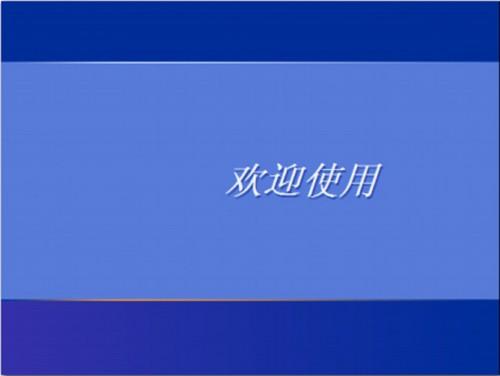 欢迎使用